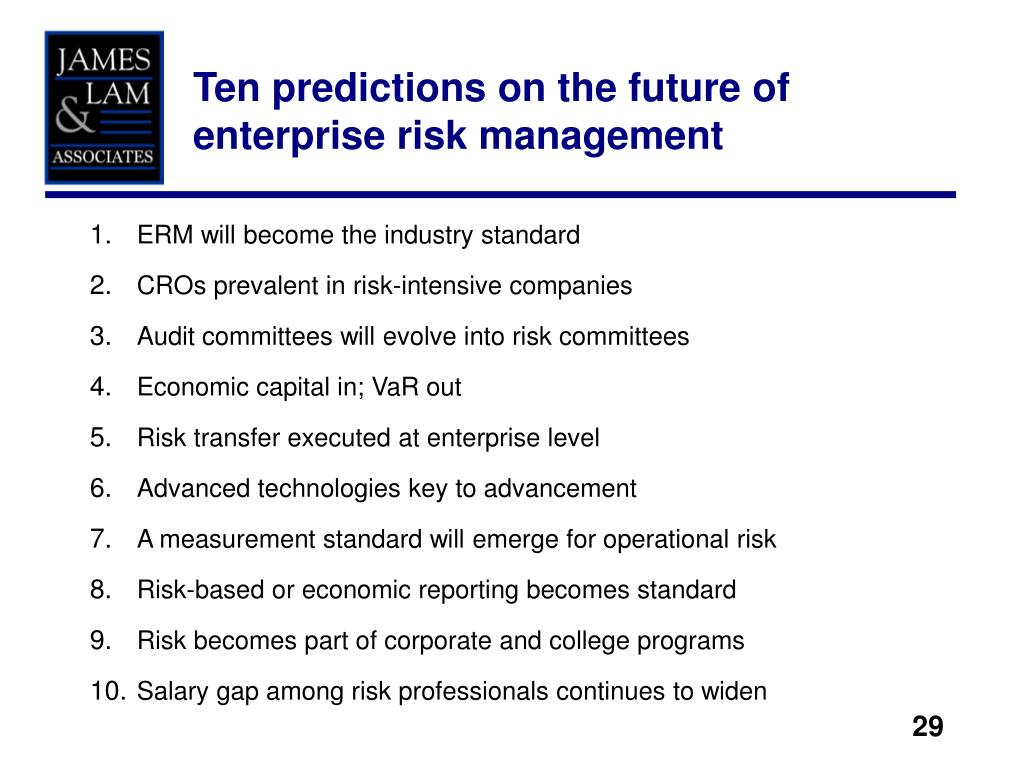 JAMES
LAM
&
ASSOCIATES

Ten predictions on the future of enterprise risk management

1. ERM will become the industry standard
2. CROs prevalent in risk-intensive companies
3. Audit committees will evolve into risk committees
4. Economic capital in; VaR out
5. Risk transfer executed at enterprise level
6. Advanced technologies key to advancement
7. A measurement standard will emerge for operational risk
8. Risk-based or economic reporting becomes standard
9. Risk becomes part of corporate and college programs
10. Salary gap among risk professionals continues to widen

29